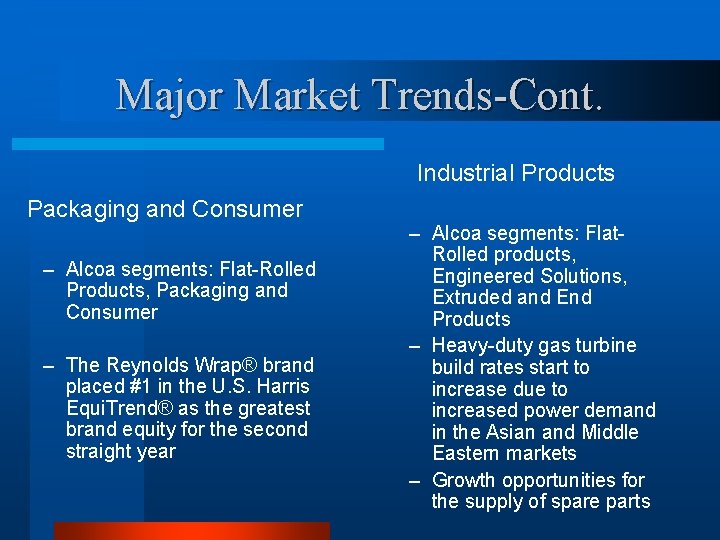 Major Market Trends-Cont.

Packaging and Consumer

– Alcoa segments: Flat-Rolled Products, Packaging and Consumer

– The Reynolds Wrap® brand placed #1 in the U.S. Harris EquiTrend® as the greatest brand equity for the second straight year

Industrial Products

– Alcoa segments: Flat-Rolled products, Engineered Solutions, Extruded and End Products

– Heavy-duty gas turbine build rates start to increase due to increased power demand in the Asian and Middle Eastern markets

– Growth opportunities for the supply of spare parts